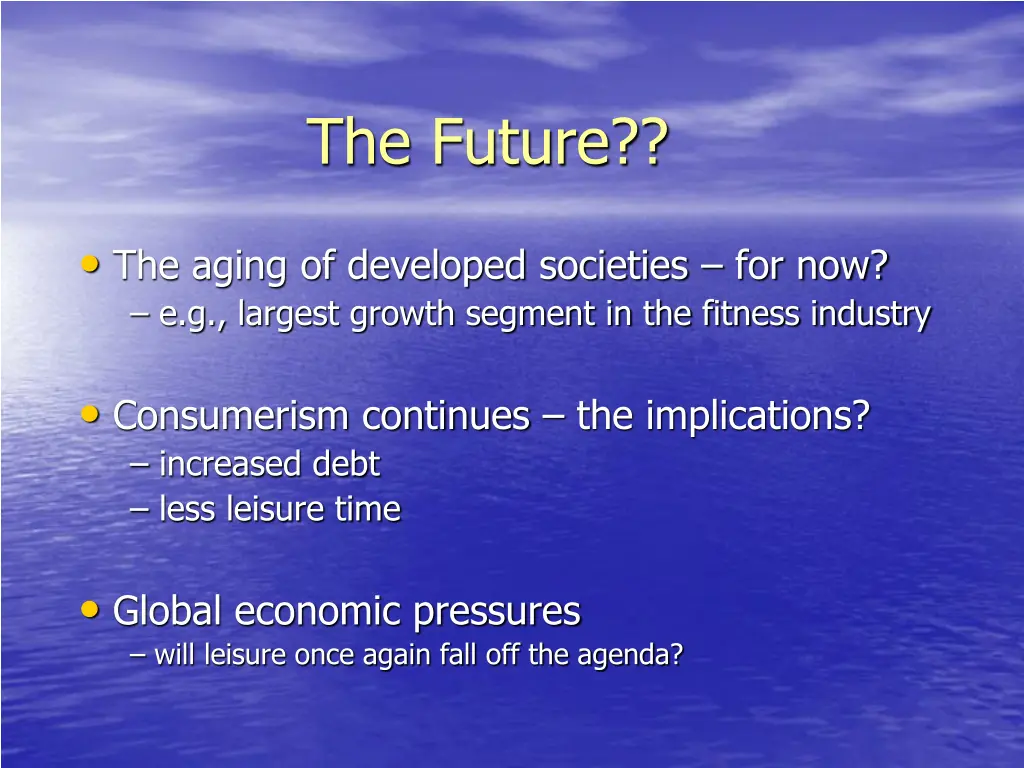 The Future??

• The aging of developed societies – for now?
– e.g., largest growth segment in the fitness industry

• Consumerism continues – the implications?
– increased debt
– less leisure time

• Global economic pressures
– will leisure once again fall off the agenda?